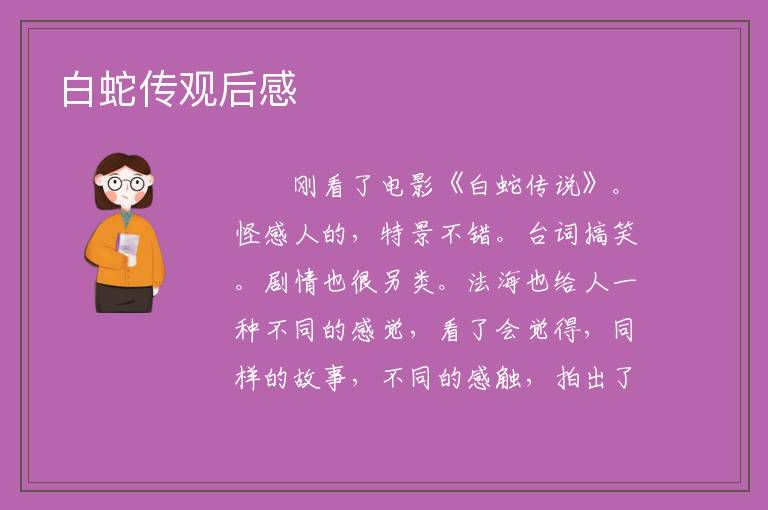 白蛇传观后感

刚看了电影《白蛇传说》。怪感人的，特景不错。台词搞笑。剧情也很另类。法海也给人一种不同的感觉，看了会觉得，同样的故事，不同的感触，拍出了